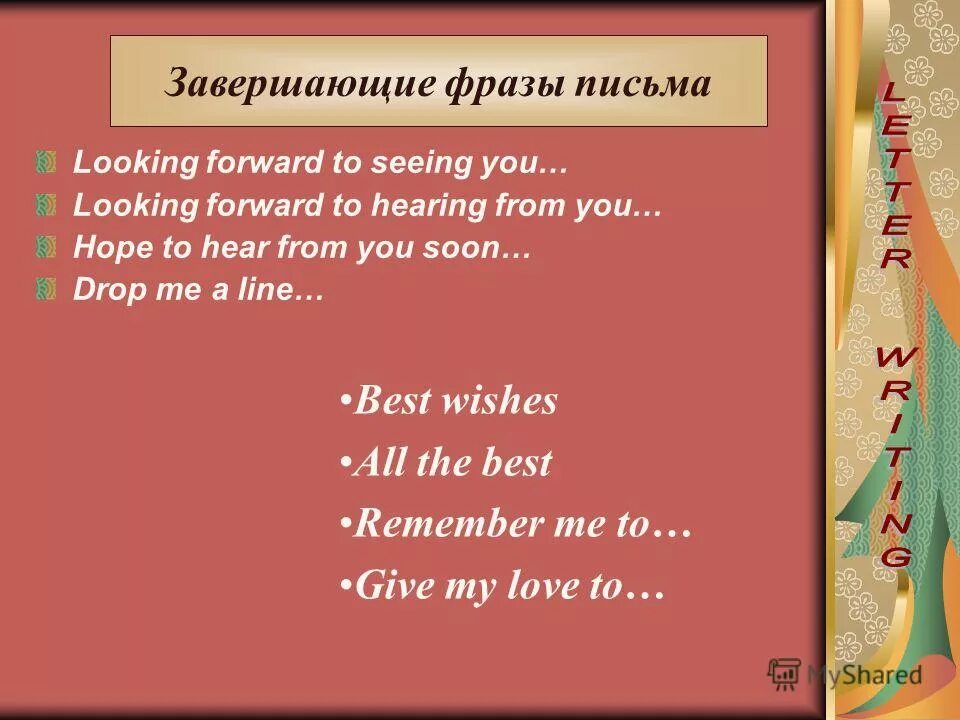 Завершающие фразы письма

Looking forward to seeing you…
Looking forward to hearing from you…
Hope to hear from you soon…
Drop me a line…

•Best wishes
•All the best
•Remember me to…
•Give my love to…

LETTER WRITING

MyShared